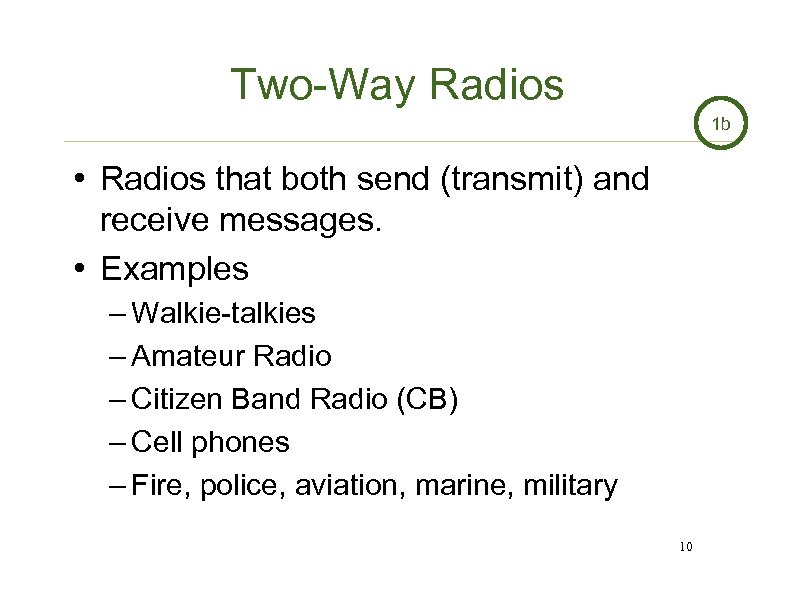 Two-Way Radios

1b

• Radios that both send (transmit) and receive messages.
• Examples
– Walkie-talkies
– Amateur Radio
– Citizen Band Radio (CB)
– Cell phones
– Fire, police, aviation, marine, military

10